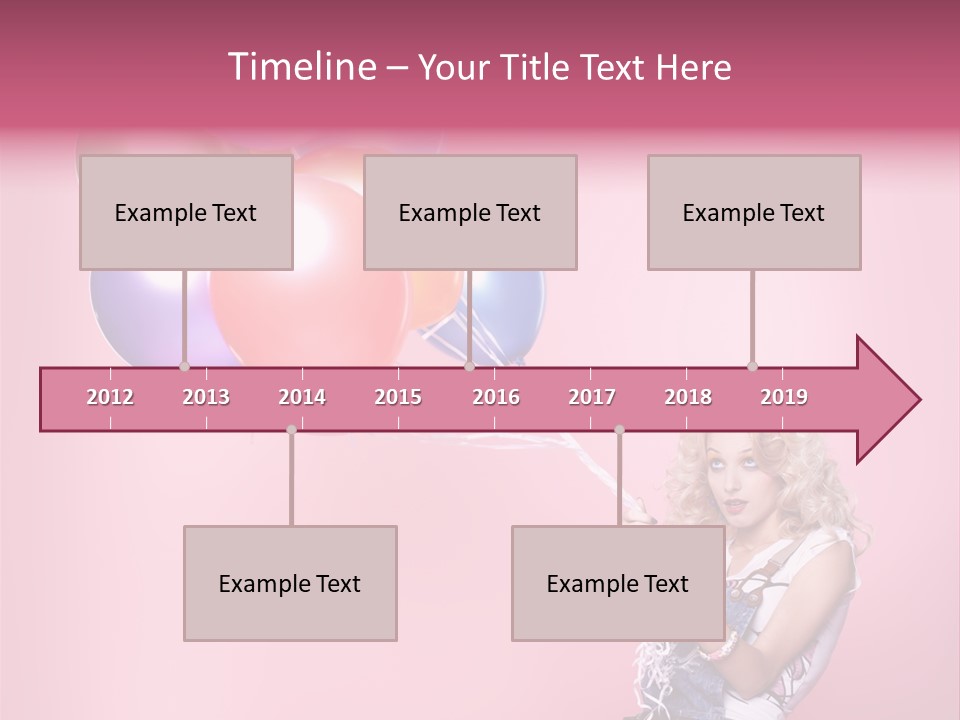 Timeline – Your Title Text Here

Example Text

Example Text

Example Text

2012 2013 2014 2015 2016 2017 2018 2019

Example Text

Example Text